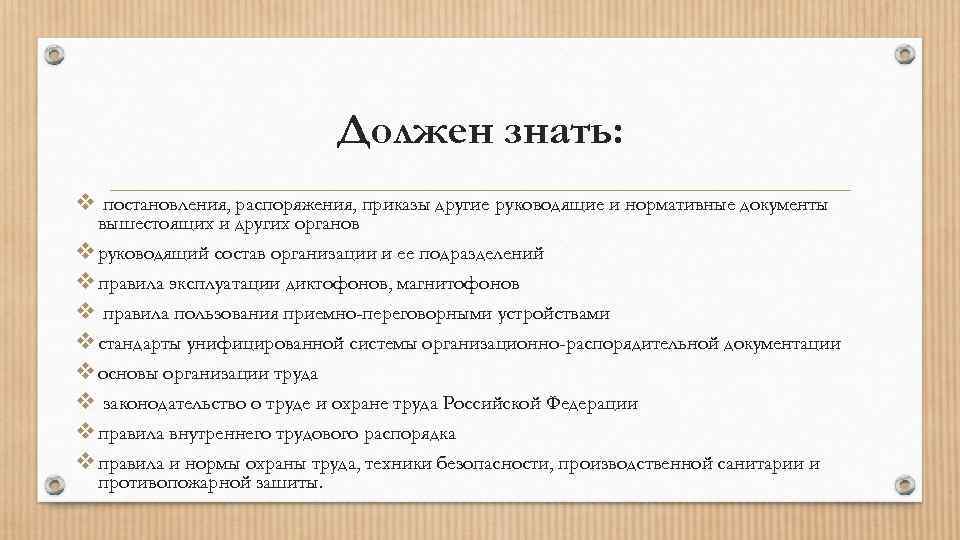 Должен знать:

❖ постановления, распоряжения, приказы другие руководящие и нормативные документы вышестоящих и других органов

❖ руководящий состав организации и ее подразделений

❖ правила эксплуатации диктофонов, магнитофонов

❖ правила пользования приемно-переговорными устройствами

❖ стандарты унифицированной системы организационно-распорядительной документации

❖ основы организации труда

❖ законодательство о труде и охране труда Российской Федерации

❖ правила внутреннего трудового распорядка

❖ правила и нормы охраны труда, техники безопасности, производственной санитарии и противопожарной защиты.